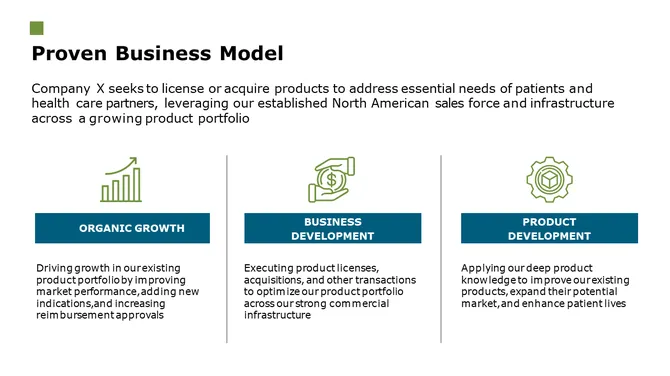 Proven Business Model

Company X seeks to license or acquire products to address essential needs of patients and health care partners, leveraging our established North American sales force and infrastructure across a growing product portfolio

ORGANIC GROWTH

Driving growth in our existing product portfolio by improving market performance, adding new indications, and increasing reimbursement approvals

BUSINESS DEVELOPMENT

Executing product licenses, acquisitions, and other transactions to optimize our product portfolio across our strong commercial infrastructure

PRODUCT DEVELOPMENT

Applying our deep product knowledge to improve our existing products, expand their potential market, and enhance patient lives